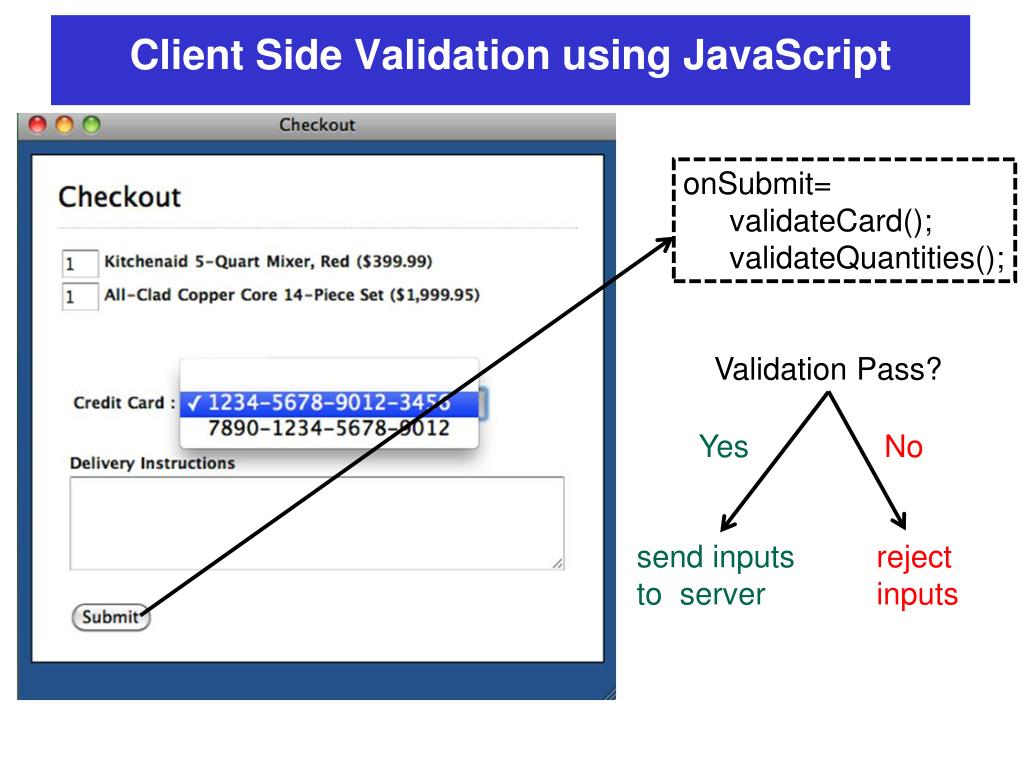 Client Side Validation using JavaScript

Checkout

Checkout

1 Kitchenaid 5-Quart Mixer, Red ($399.99)

1 All-Clad Copper Core 14-Piece Set ($1,999.95)

Credit Card : ✓ 1234-5678-9012-3456
7890-1234-5678-9012

Delivery Instructions

Submit

onSubmit=
validateCard();
validateQuantities();

Validation Pass?

Yes

No

send inputs to server

reject inputs